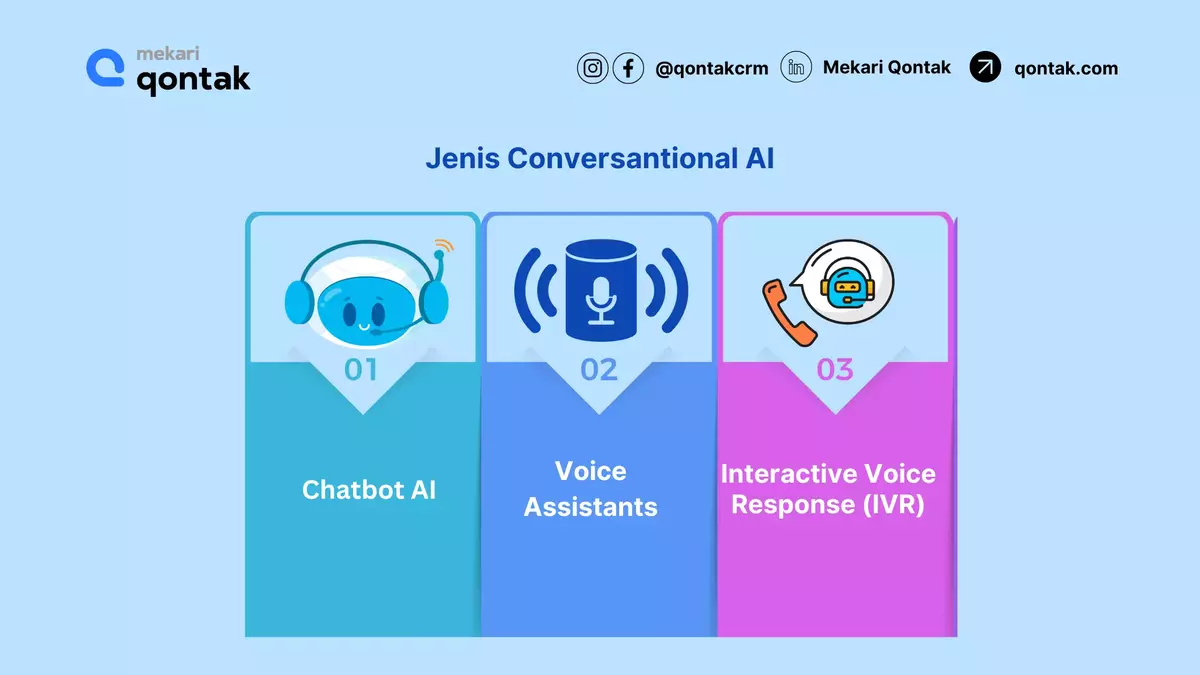 mekari qontak

@qontakcrm Mekari Qontak qontak.com

Jenis Conversantional AI

01

Chatbot AI

02

Voice Assistants

03

Interactive Voice Response (IVR)